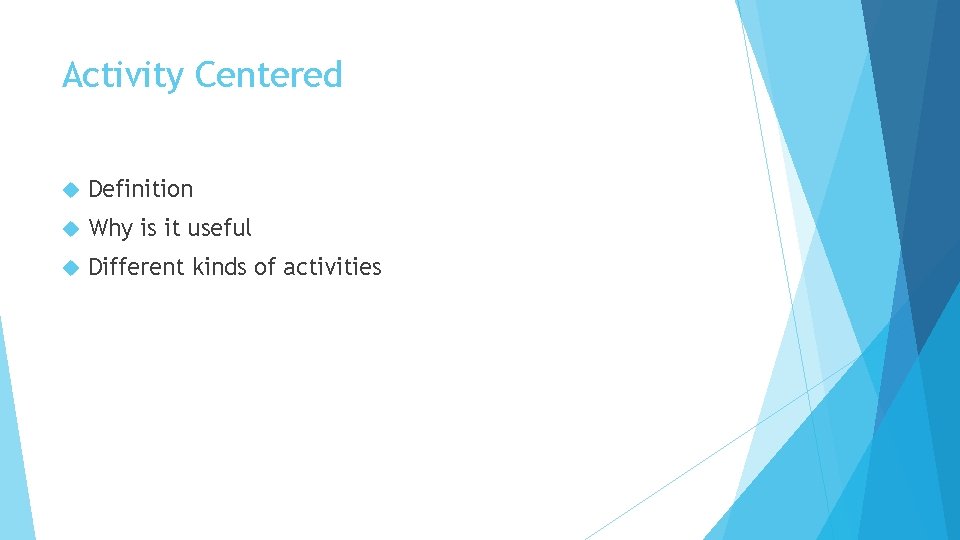 Activity Centered

Definition

Why is it useful

Different kinds of activities